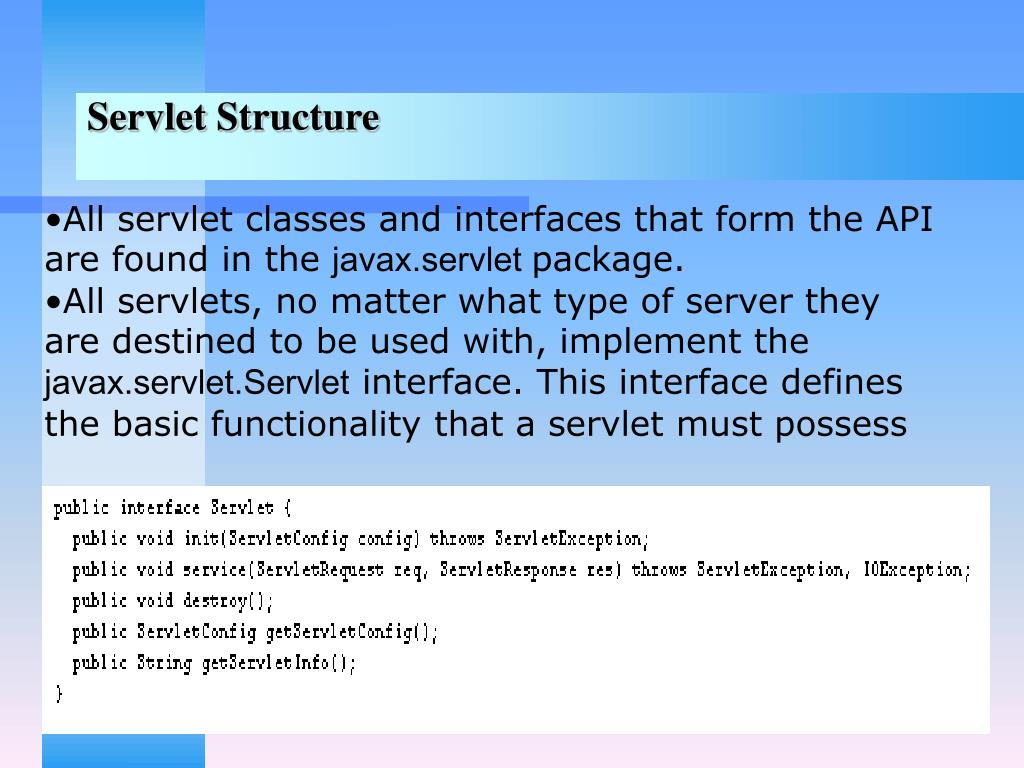 Servlet Structure

•All servlet classes and interfaces that form the API are found in the javax.servlet package.
•All servlets, no matter what type of server they are destined to be used with, implement the javax.servlet.Servlet interface. This interface defines the basic functionality that a servlet must possess

public interface Servlet {
public void init(ServletConfig config) throws ServletException;
public void service(ServletRequest req, ServletResponse res) throws ServletException, IOException;
public void destroy();
public ServletConfig getServletConfig();
public String getServletInfo();
}